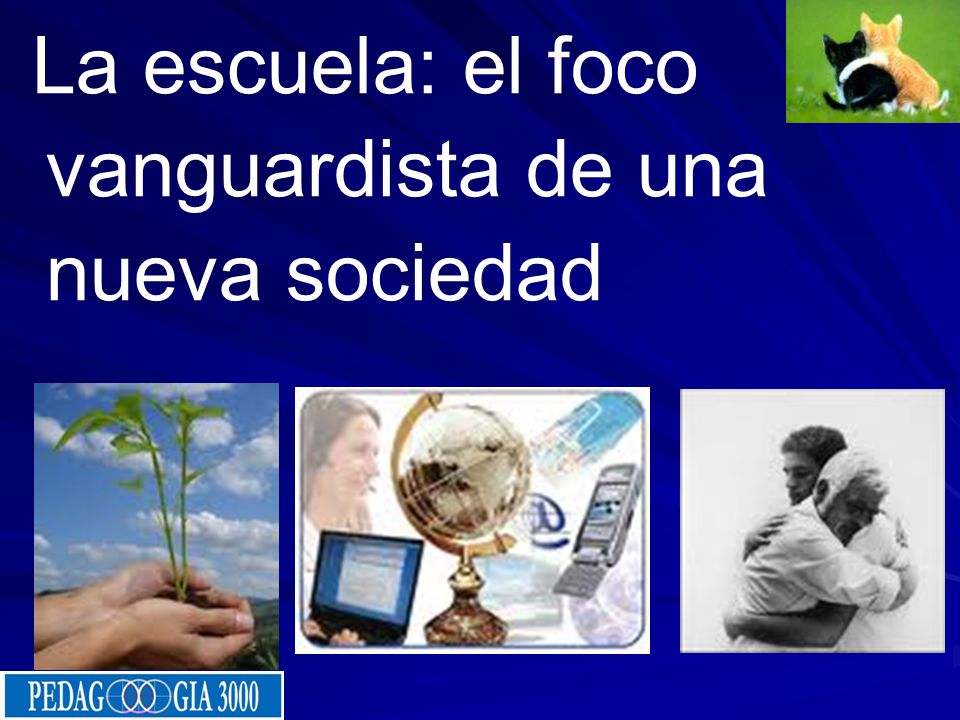 La escuela: el foco vanguardista de una nueva sociedad

PEDAGOGIA 3000